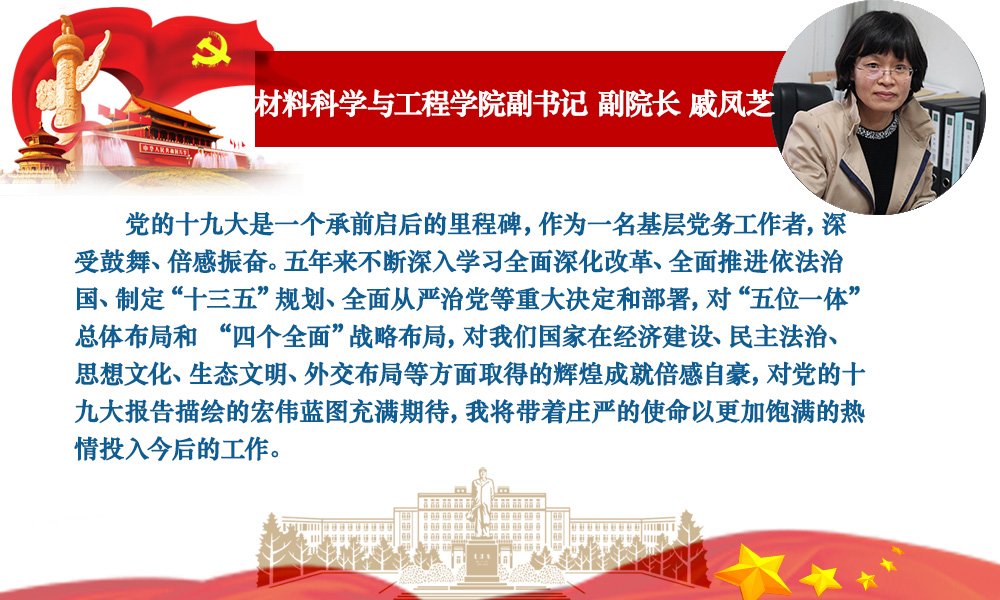 材料科学与工程学院副书记 副院长 戚凤芝

党的十九大是一个承前启后的里程碑，作为一名基层党务工作者，深受鼓舞、倍感振奋。五年来不断深入学习全面深化改革、全面推进依法治国、制定“十三五”规划、全面从严治党等重大决定和部署，对“五位一体”总体布局和 “四个全面”战略布局，对我们国家在经济建设、民主法治、思想文化、生态文明、外交布局等方面取得的辉煌成就倍感自豪，对党的十九大报告描绘的宏伟蓝图充满期待，我将带着庄严的使命以更加饱满的热情投入今后的工作。